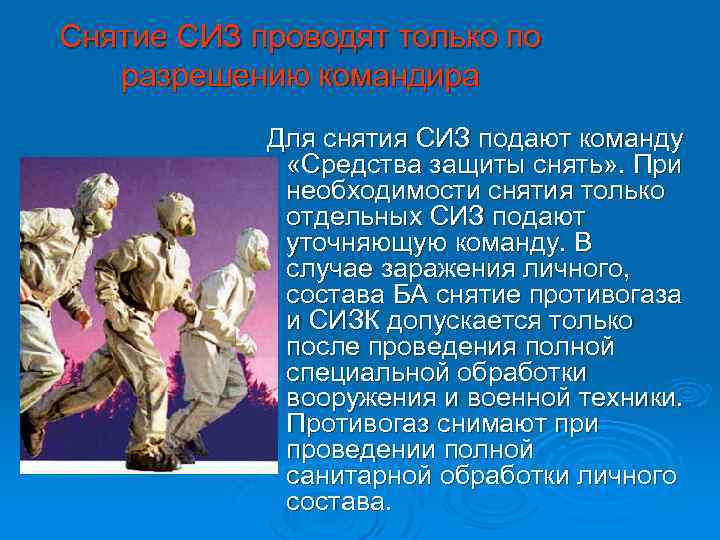 Снятие СИЗ проводят только по разрешению командира

Для снятия СИЗ подают команду «Средства защиты снять». При необходимости снятия только отдельных СИЗ подают уточняющую команду. В случае заражения личного, состава БА снятие противогаза и СИЗК допускается только после проведения полной специальной обработки вооружения и военной техники. Противогаз снимают при проведении полной санитарной обработки личного состава.